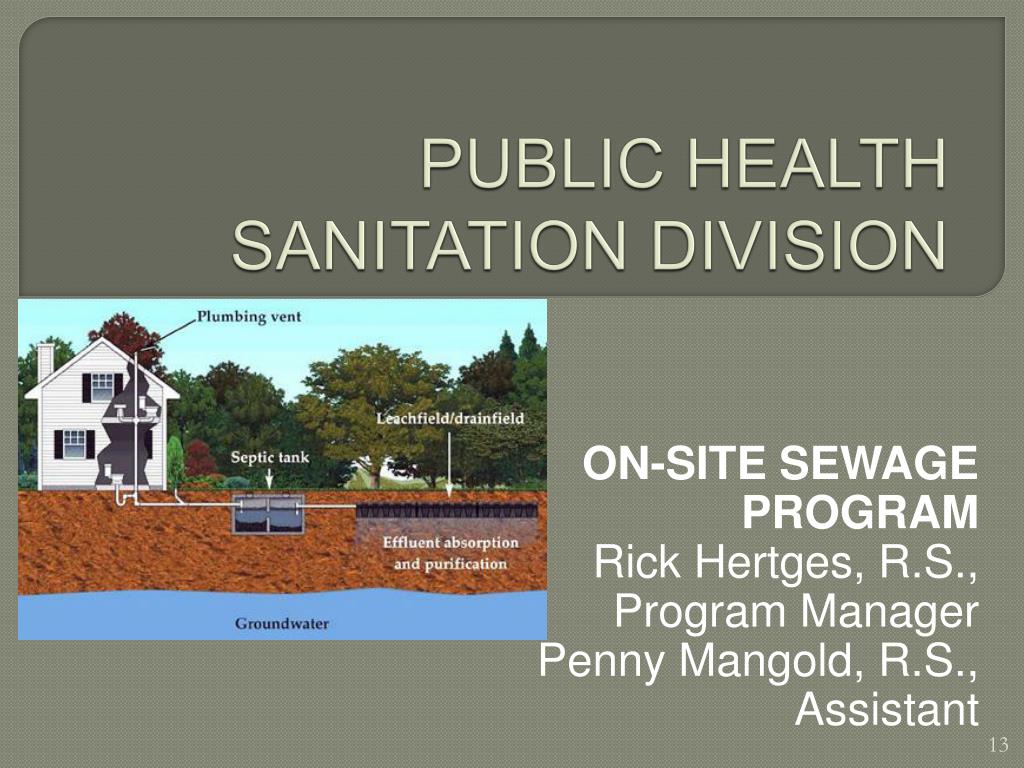 PUBLIC HEALTH SANITATION DIVISION

Plumbing vent

Leachfield/drainfield

Septic tank

Effluent absorption and purification

Groundwater

ON-SITE SEWAGE PROGRAM
Rick Hertges, R.S., Program Manager
Penny Mangold, R.S., Assistant

13